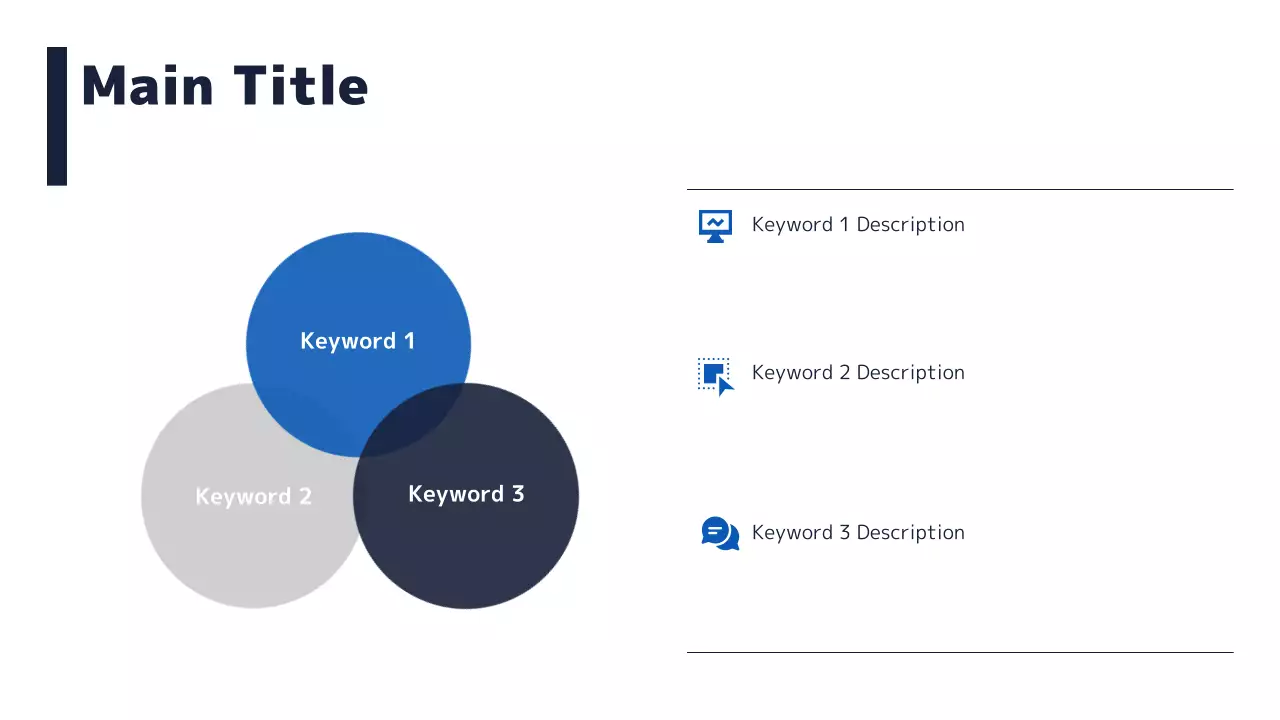 Main Title

Keyword 1

Keyword 2

Keyword 3

Keyword 1 Description

Keyword 2 Description

Keyword 3 Description